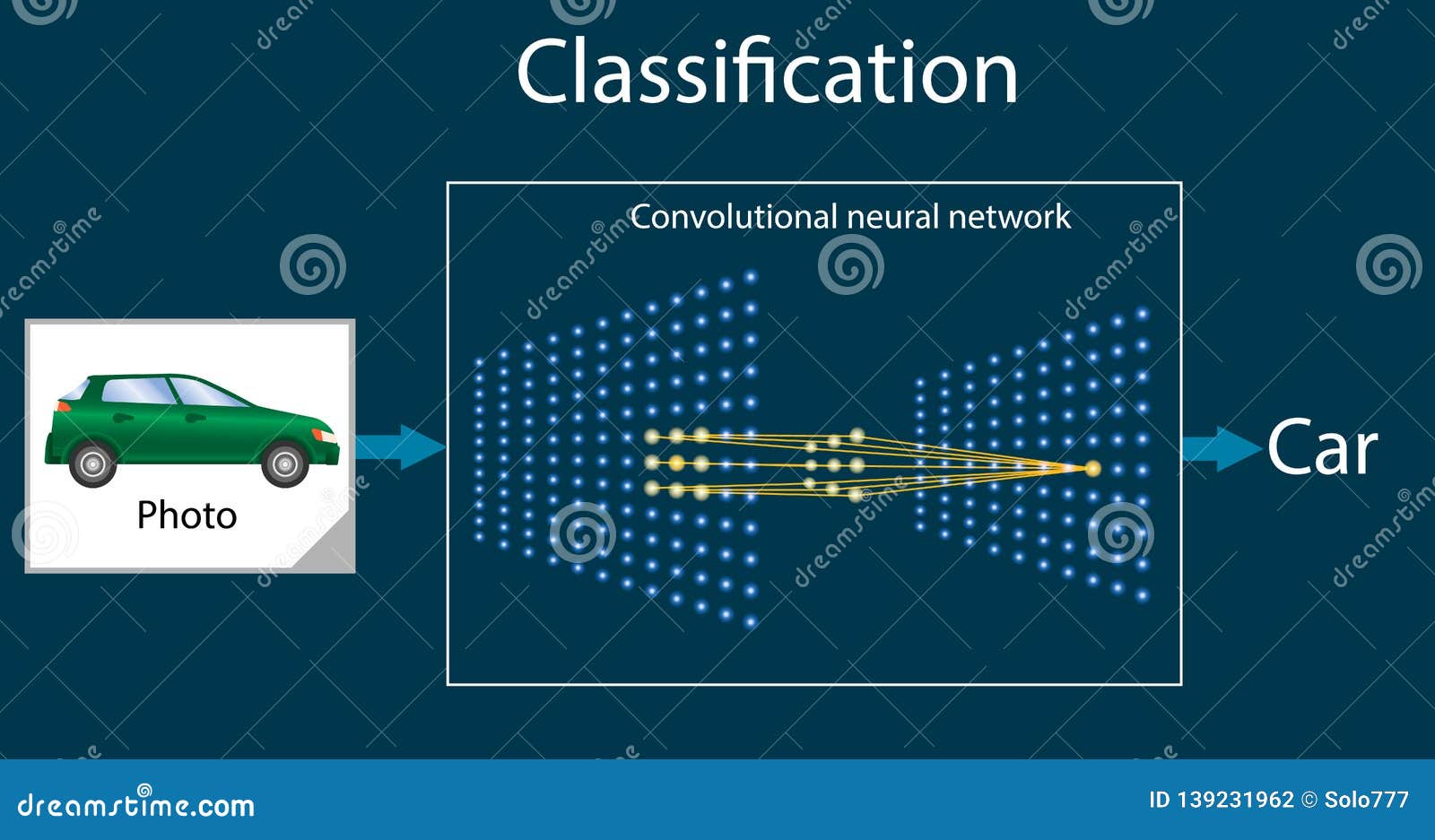 Classification

Convolutional neural network

Photo

Car

dreamstime

dreamstime.com

ID 139231962 © Solo777